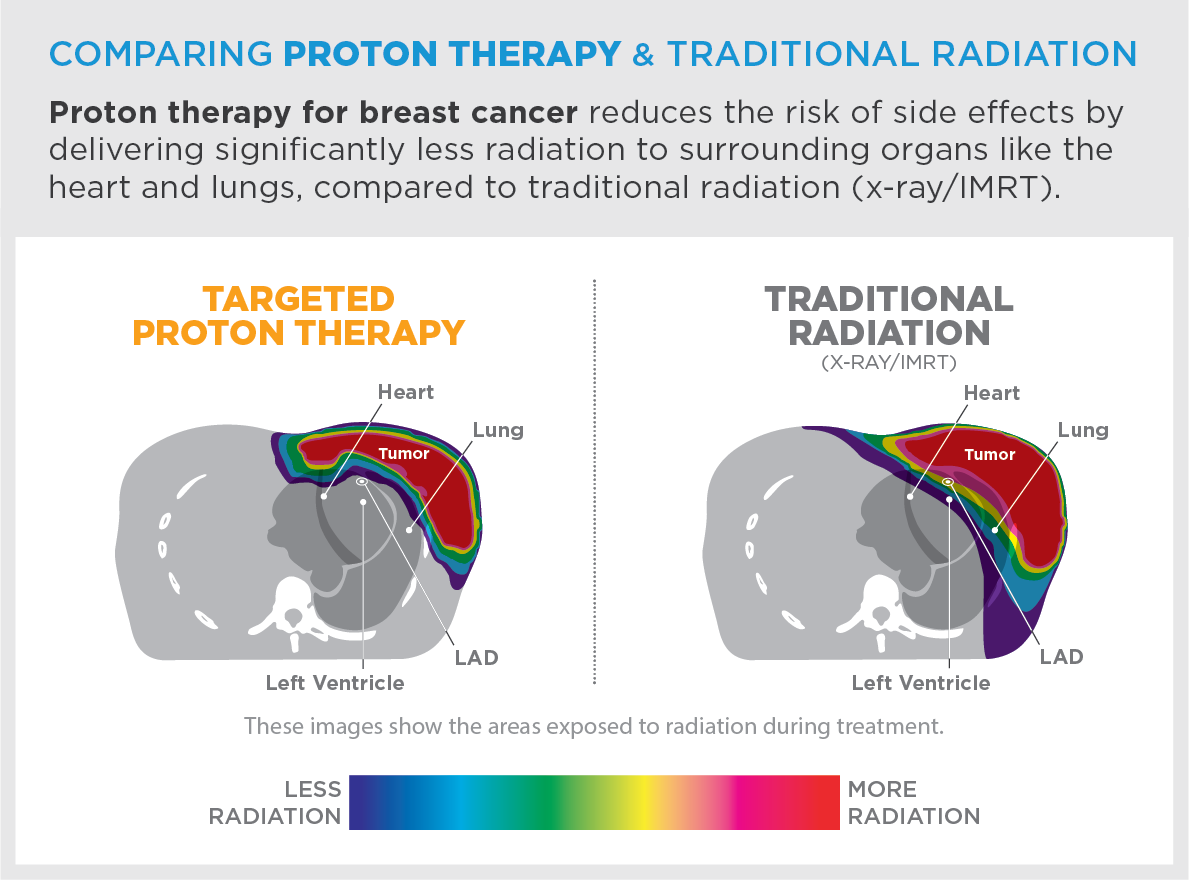 COMPARING PROTON THERAPY & TRADITIONAL RADIATION

Proton therapy for breast cancer reduces the risk of side effects by delivering significantly less radiation to surrounding organs like the heart and lungs, compared to traditional radiation (x-ray/IMRT).

TARGETED PROTON THERAPY

Heart
Lung
Tumor
LAD
Left Ventricle

TRADITIONAL RADIATION
(X-RAY/IMRT)

Heart
Lung
Tumor
LAD
Left Ventricle

These images show the areas exposed to radiation during treatment.

LESS RADIATION
MORE RADIATION